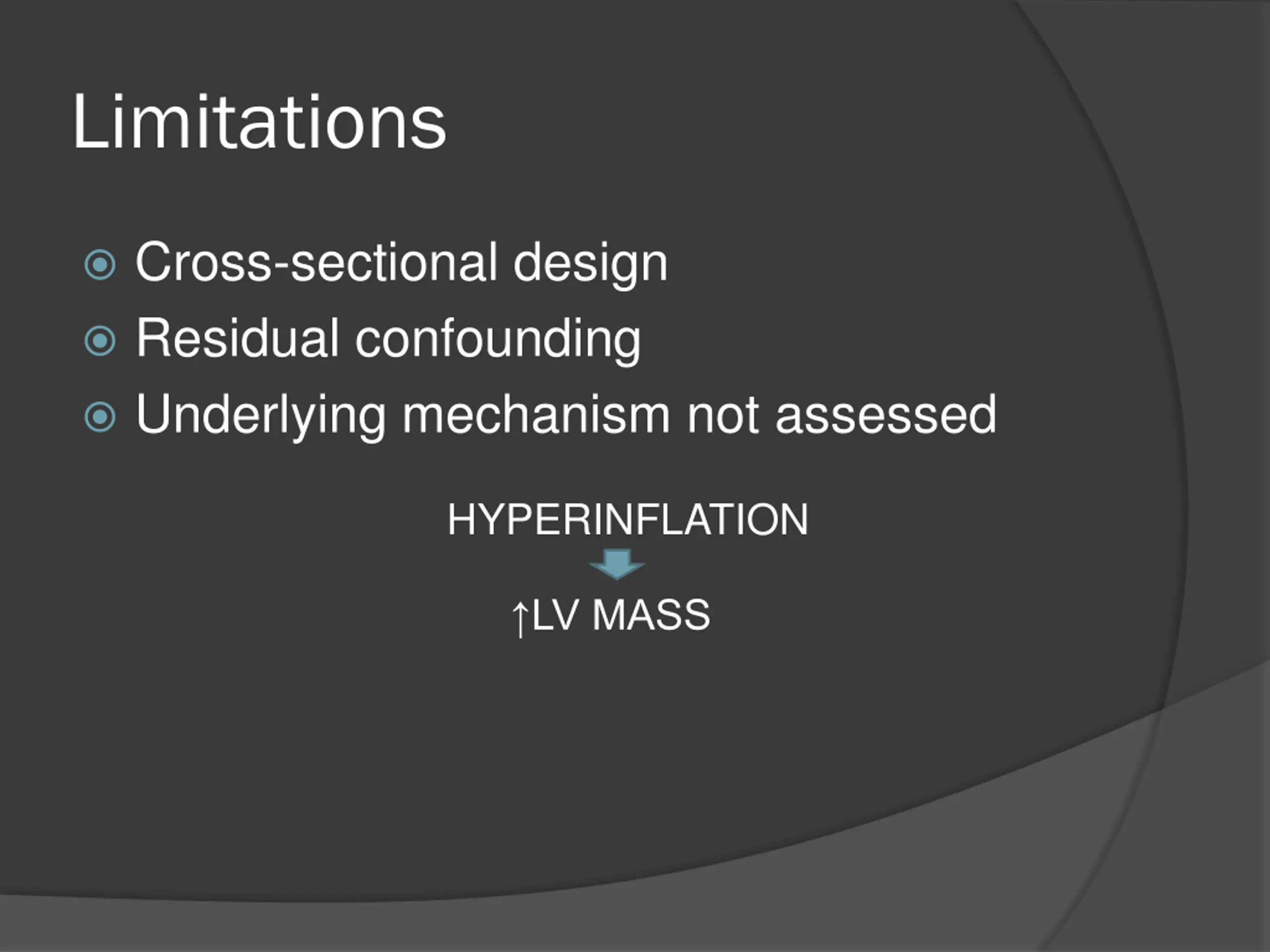 Limitations

Cross-sectional design
Residual confounding
Underlying mechanism not assessed

HYPERINFLATION

↑LV MASS